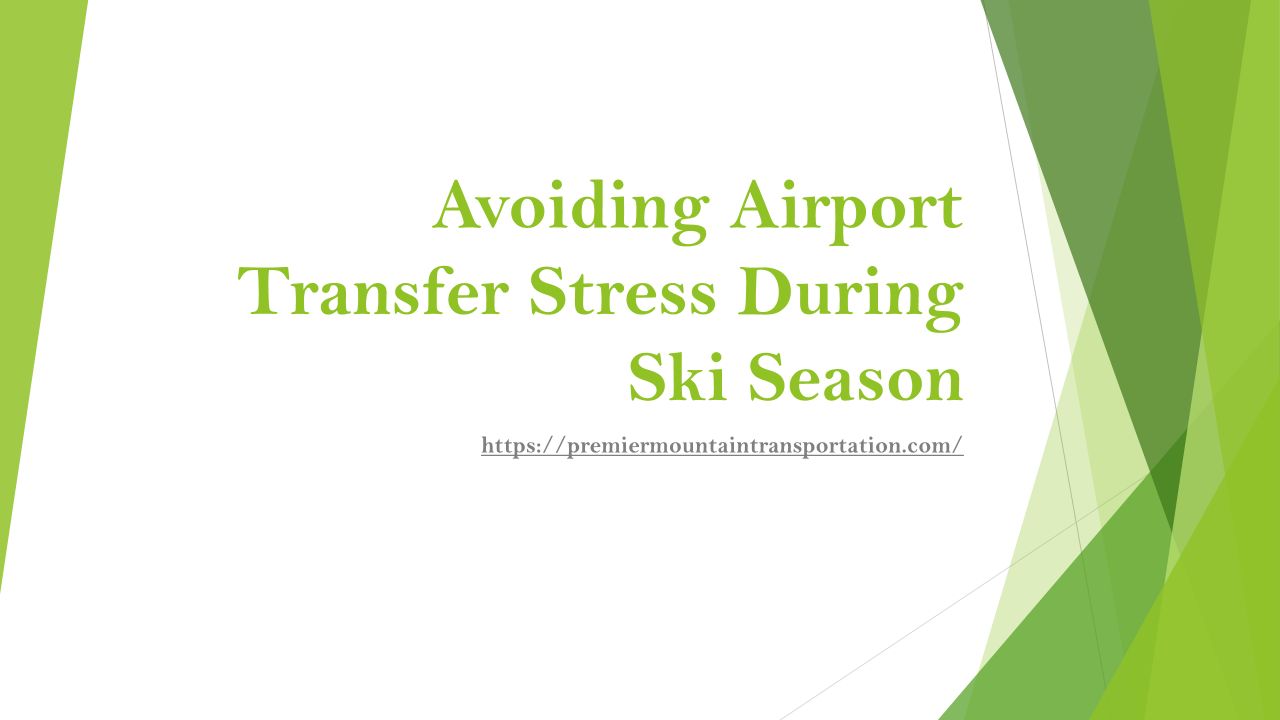 Avoiding Airport Transfer Stress During Ski Season

https://premiermountaintransportation.com/